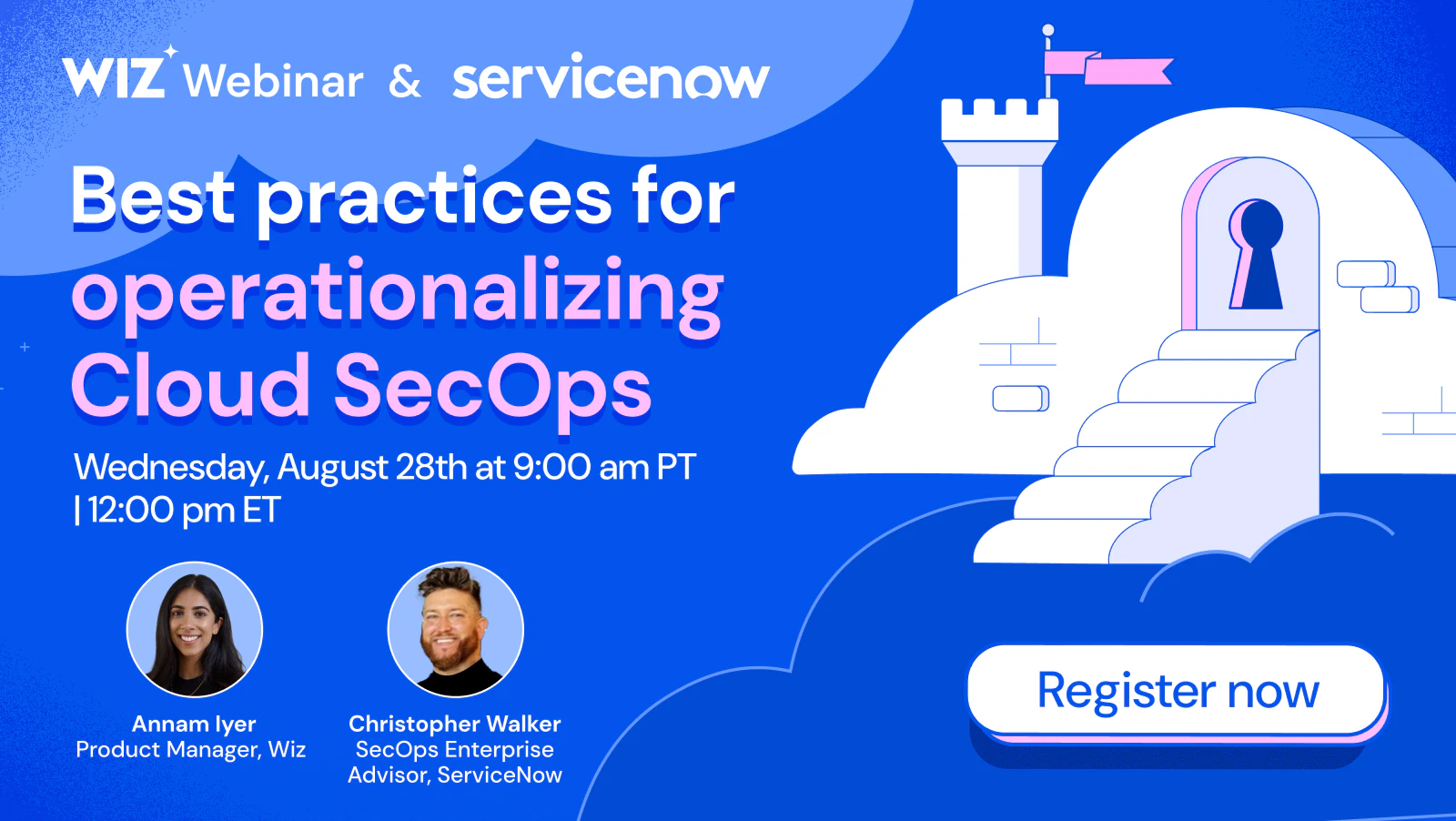 WIZ Webinar & servicenow

Best practices for operationalizing Cloud SecOps

Wednesday, August 28th at 9:00 am PT | 12:00 pm ET

Annam Iyer
Product Manager, Wiz

Christopher Walker
SecOps Enterprise Advisor, ServiceNow

Register now